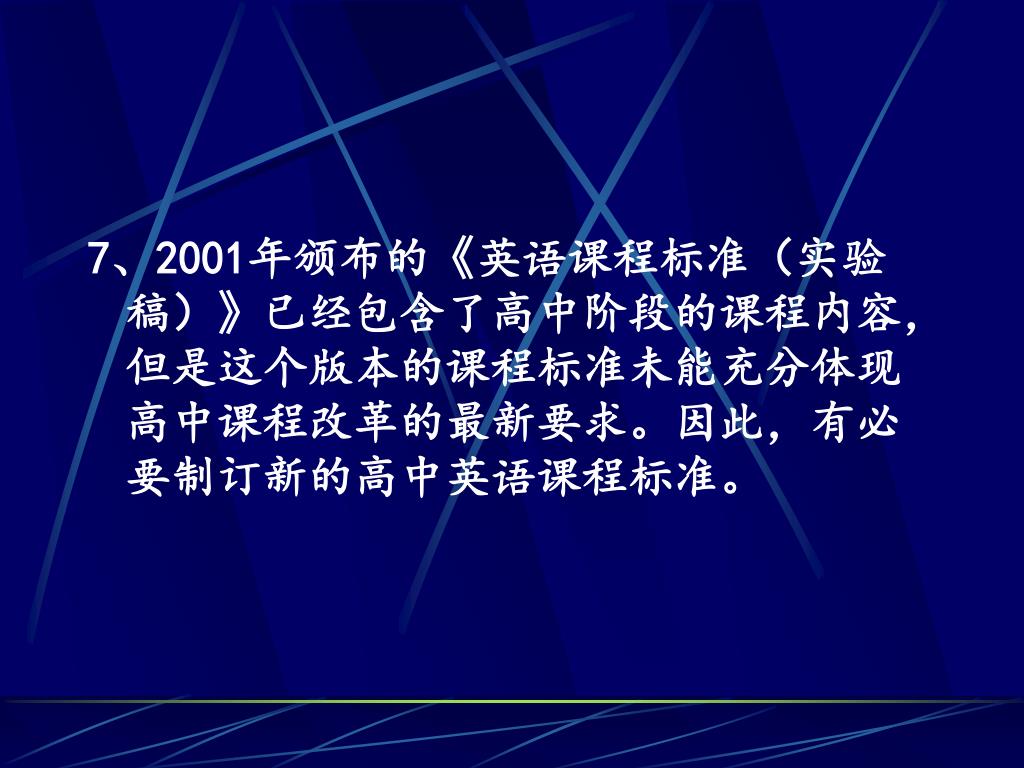 7、2001年颁布的《英语课程标准（实验稿）》已经包含了高中阶段的课程内容，但是这个版本的课程标准未能充分体现高中课程改革的最新要求。因此，有必要制订新的高中英语课程标准。